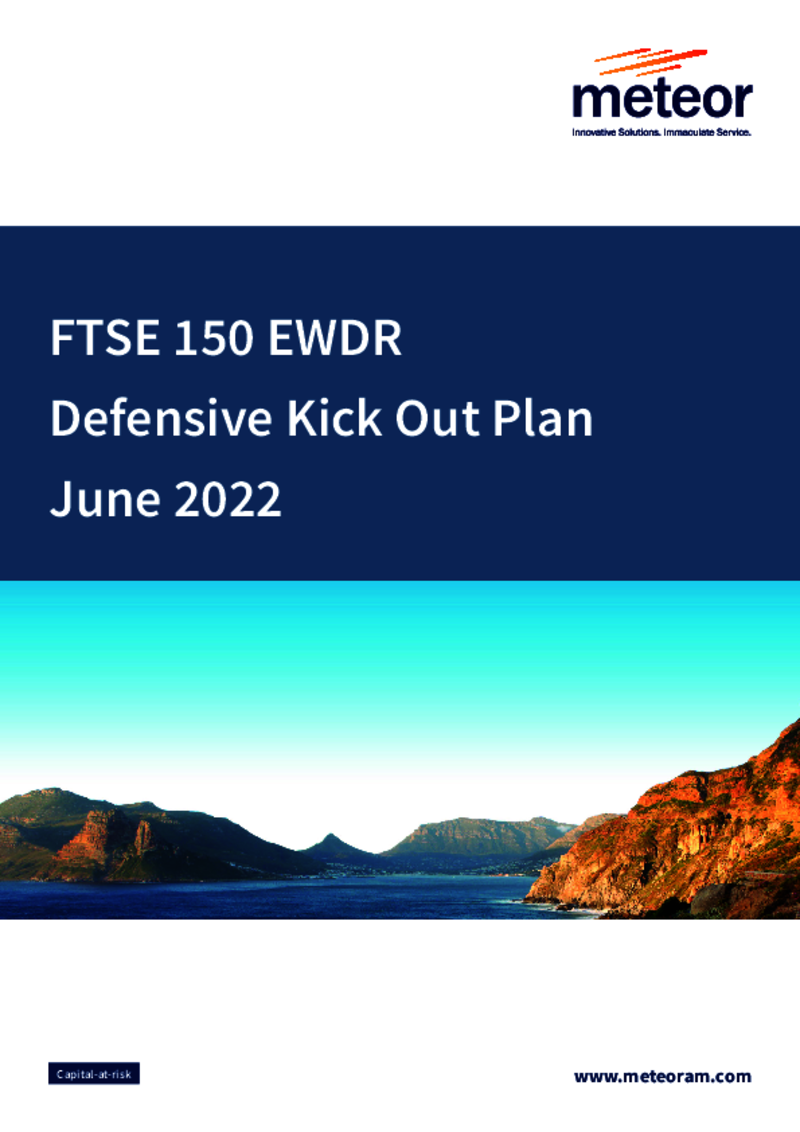 meteor
Innovative Solutions. Immaculate Service.

FTSE 150 EWDR
Defensive Kick Out Plan
June 2022

Capital-at-risk

www.meteoram.com